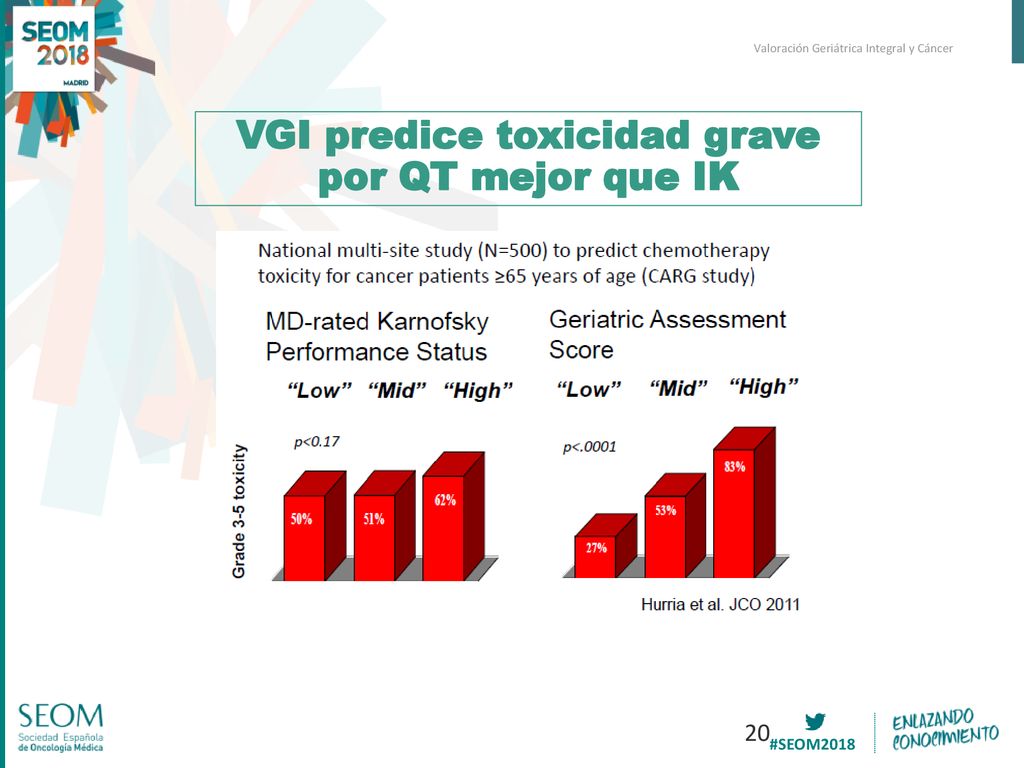 SEOM 2018 MADRID

Valoración Geriátrica Integral y Cáncer

VGI predice toxicidad grave por QT mejor que IK

National multi-site study (N=500) to predict chemotherapy toxicity for cancer patients ≥65 years of age (CARG study)

MD-rated Karnofsky Performance Status

"Low" "Mid" "High"

p<0.17

Grade 3-5 toxicity

50% 51% 62%

Geriatric Assessment Score

"Low" "Mid" "High"

p<.0001

27% 53% 83%

Hurria et al. JCO 2011

SEOM Sociedad Española de Oncología Médica

20 #SEOM2018

ENLAZANDO CONOCIMIENTO